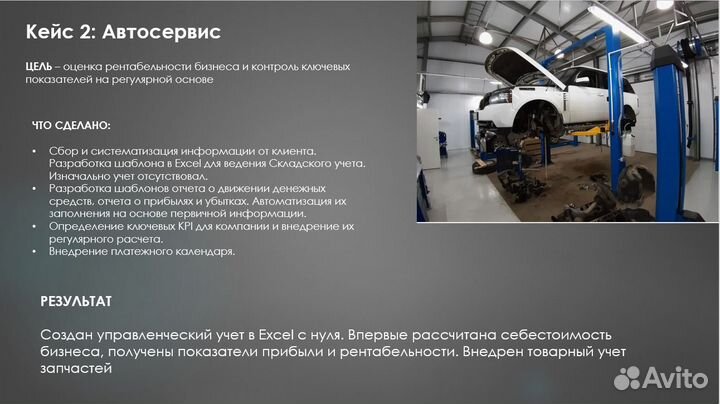 Кейс 2: Автосервис

ЦЕЛЬ – оценка рентабельности бизнеса и контроль ключевых показателей на регулярной основе

ЧТО СДЕЛАНО:

• Сбор и систематизация информации от клиента. Разработка шаблона в Excel для ведения Складского учета. Изначально учет отсутствовал.
• Разработка шаблонов отчета о движении денежных средств, отчета о прибылях и убытках. Автоматизация их заполнения на основе первичной информации.
• Определение ключевых KPI для компании и внедрение их регулярного расчета.
• Внедрение платежного календаря.

РЕЗУЛЬТАТ

Создан управленческий учет в Excel с нуля. Впервые рассчитана себестоимость бизнеса, получены показатели прибыли и рентабельности. Внедрен товарный учет запчастей

Avito